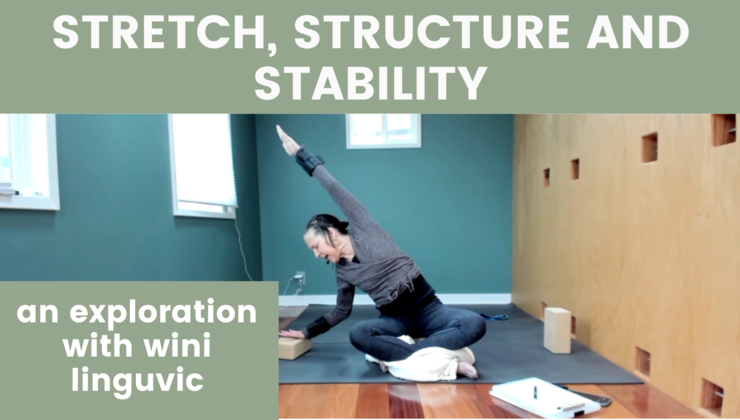 STRETCH, STRUCTURE AND STABILITY

an exploration with wini linguvic